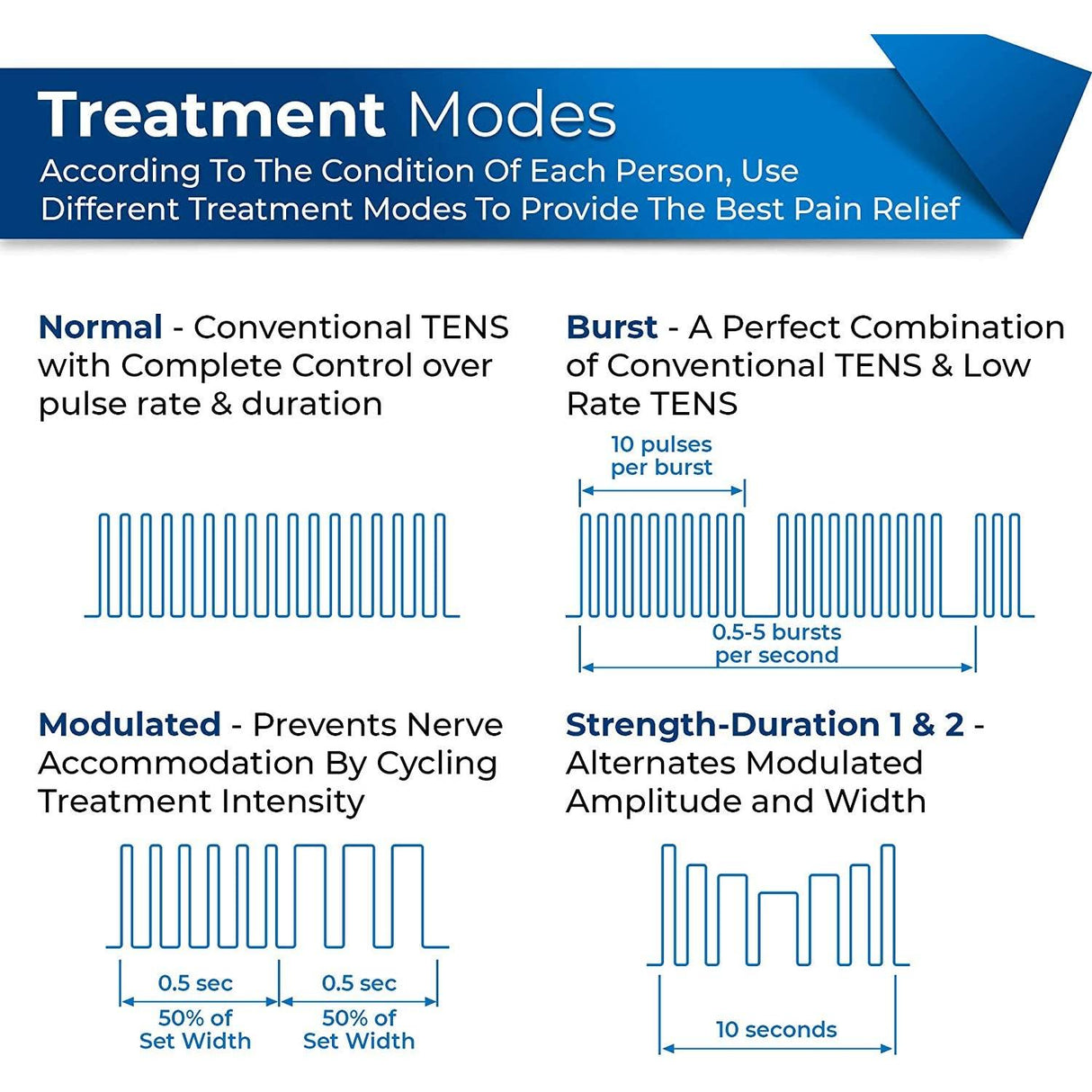 Treatment Modes
According To The Condition Of Each Person, Use Different Treatment Modes To Provide The Best Pain Relief

Normal - Conventional TENS with Complete Control over pulse rate & duration

Burst - A Perfect Combination of Conventional TENS & Low Rate TENS

10 pulses per burst

0.5-5 bursts per second

Modulated - Prevents Nerve Accommodation By Cycling Treatment Intensity

0.5 sec
50% of Set Width

0.5 sec
50% of Set Width

Strength-Duration 1 & 2 - Alternates Modulated Amplitude and Width

10 seconds